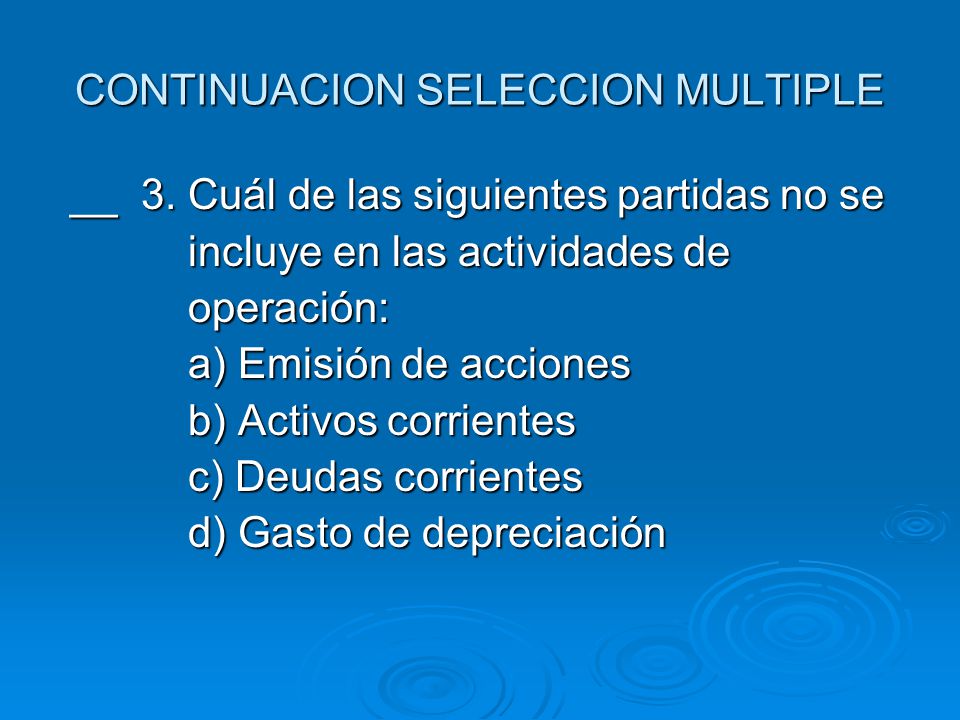 CONTINUACION SELECCION MULTIPLE

__ 3. Cuál de las siguientes partidas no se incluye en las actividades de operación:
a) Emisión de acciones
b) Activos corrientes
c) Deudas corrientes
d) Gasto de depreciación